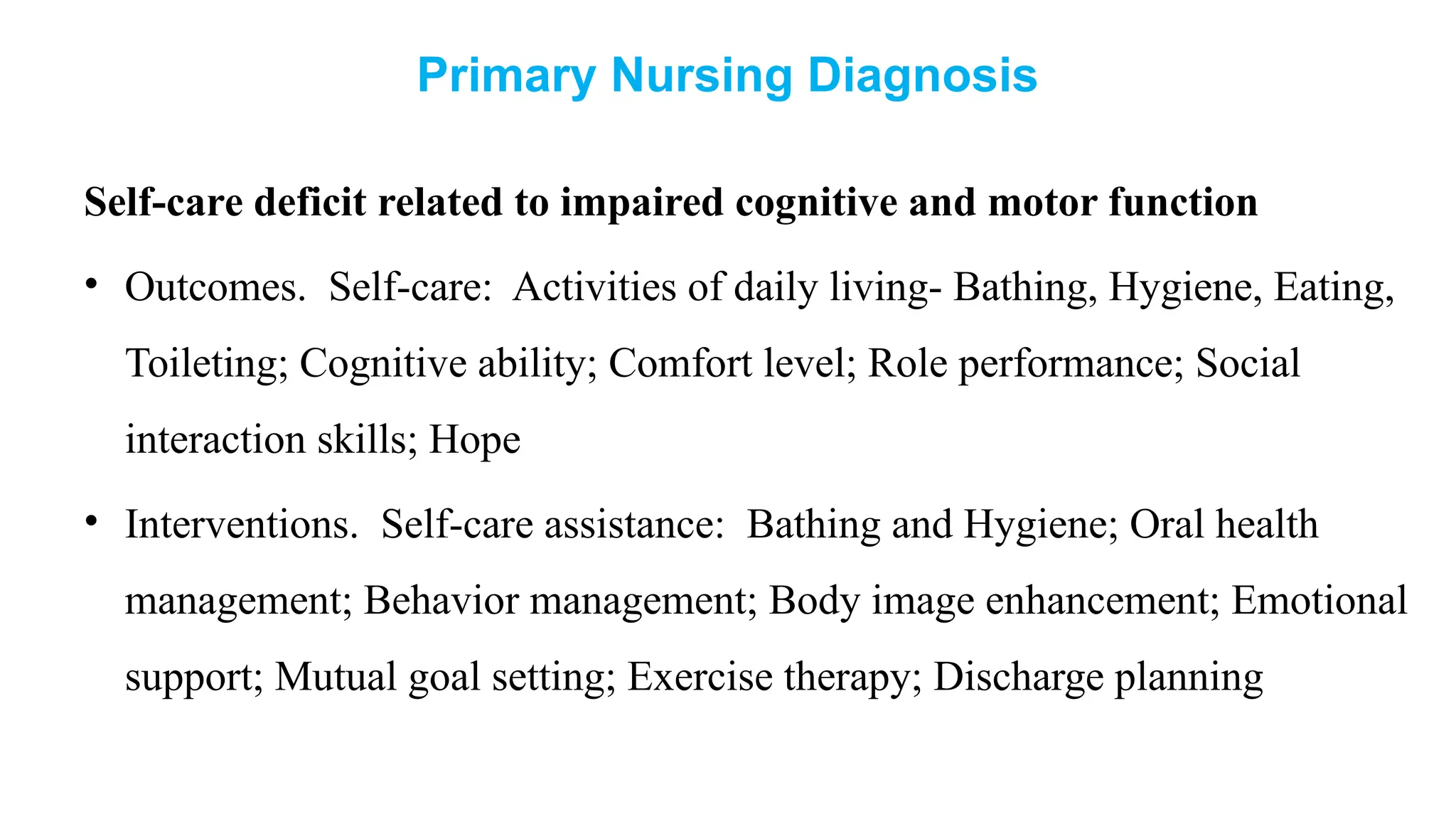 Primary Nursing Diagnosis

Self-care deficit related to impaired cognitive and motor function

• Outcomes. Self-care: Activities of daily living- Bathing, Hygiene, Eating, Toileting; Cognitive ability; Comfort level; Role performance; Social interaction skills; Hope

• Interventions. Self-care assistance: Bathing and Hygiene; Oral health management; Behavior management; Body image enhancement; Emotional support; Mutual goal setting; Exercise therapy; Discharge planning